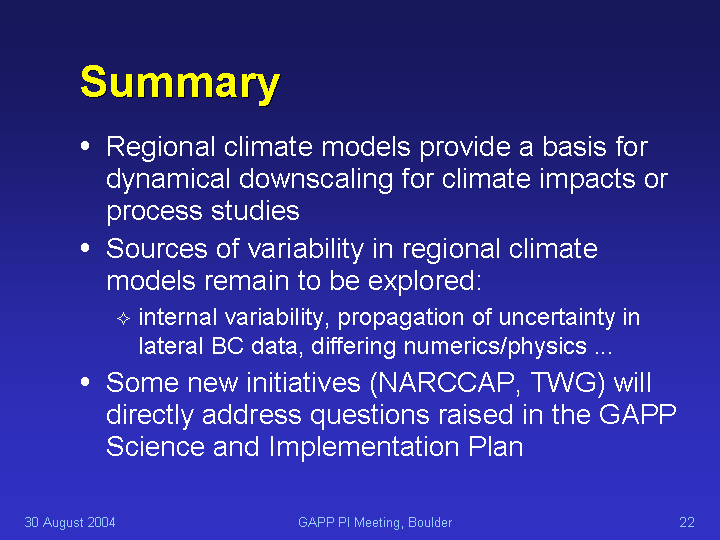 Summary

• Regional climate models provide a basis for dynamical downscaling for climate impacts or process studies

• Sources of variability in regional climate models remain to be explored:

✧ internal variability, propagation of uncertainty in lateral BC data, differing numerics/physics ...

• Some new initiatives (NARCCAP, TWG) will directly address questions raised in the GAPP Science and Implementation Plan

30 August 2004 GAPP PI Meeting, Boulder 22